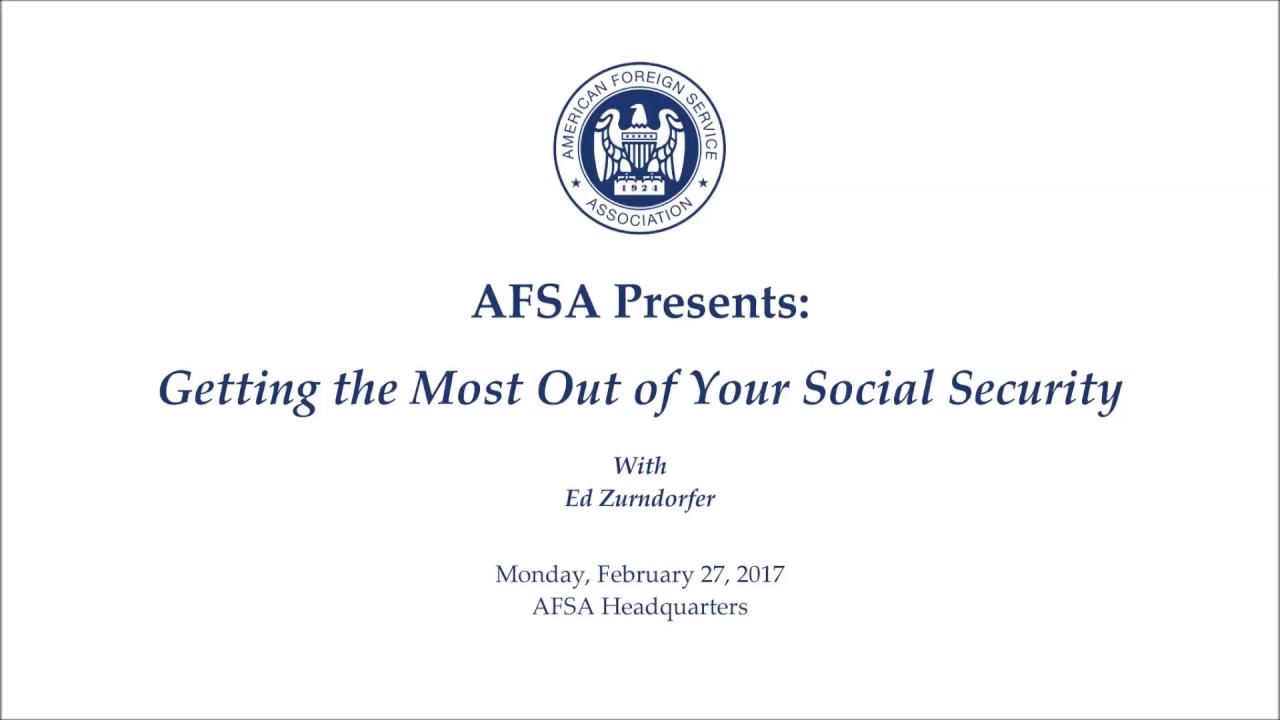 AMERICAN FOREIGN SERVICE ASSOCIATION
1924

AFSA Presents:

Getting the Most Out of Your Social Security

With
Ed Zurndorfer

Monday, February 27, 2017
AFSA Headquarters